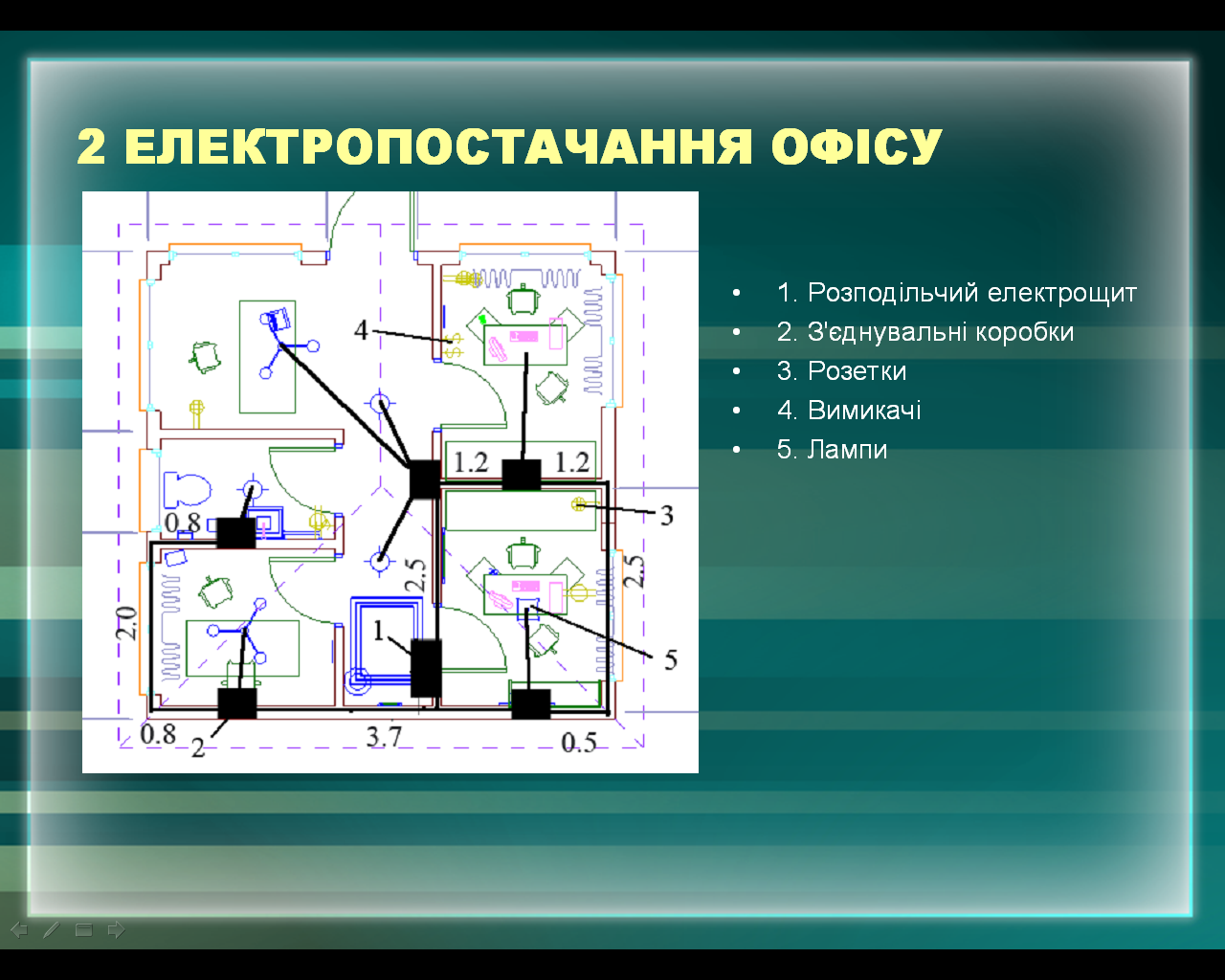 2 ЕЛЕКТРОПОСТАЧАННЯ ОФІСУ

4
1.2
1.2
3
0.8
2.5
2.5
2.0
1
5
0.8
2
3.7
0.5

• 1. Розподільчий електрощит
• 2. З'єднувальні коробки
• 3. Розетки
• 4. Вимикачі
• 5. Лампи